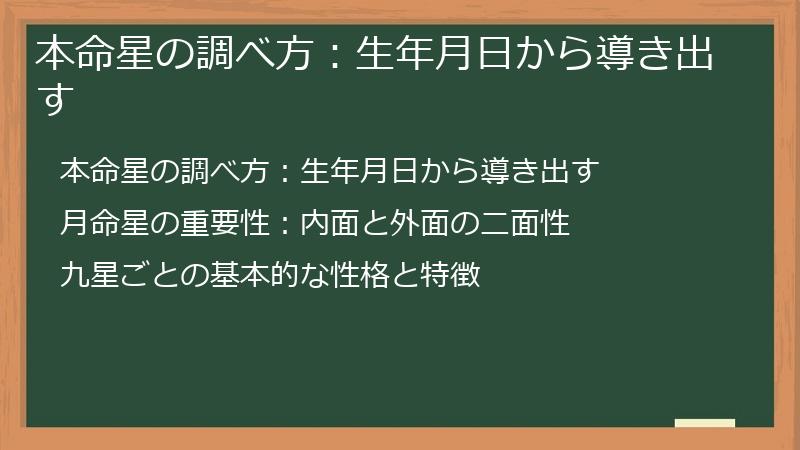 本命星の調べ方：生年月日から導き出す

本命星の調べ方：生年月日から導き出す

月命星の重要性：内面と外面の二面性

九星ごとの基本的な性格と特徴